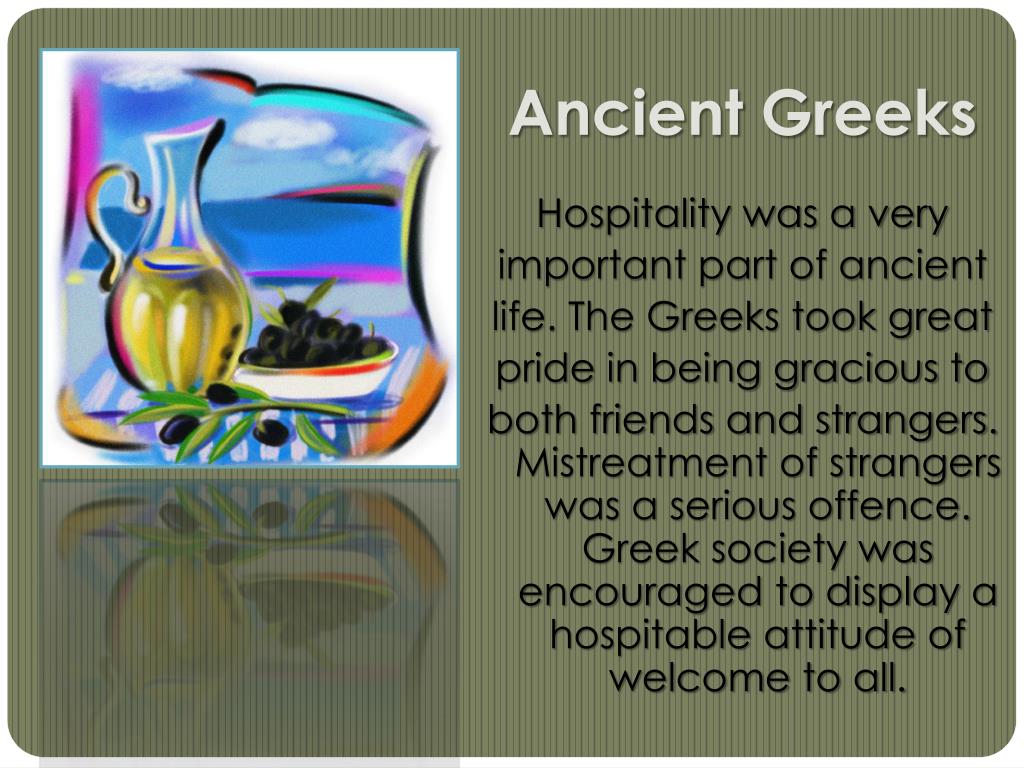 Ancient Greeks

Hospitality was a very important part of ancient life. The Greeks took great pride in being gracious to both friends and strangers. Mistreatment of strangers was a serious offence. Greek society was encouraged to display a hospitable attitude of welcome to all.